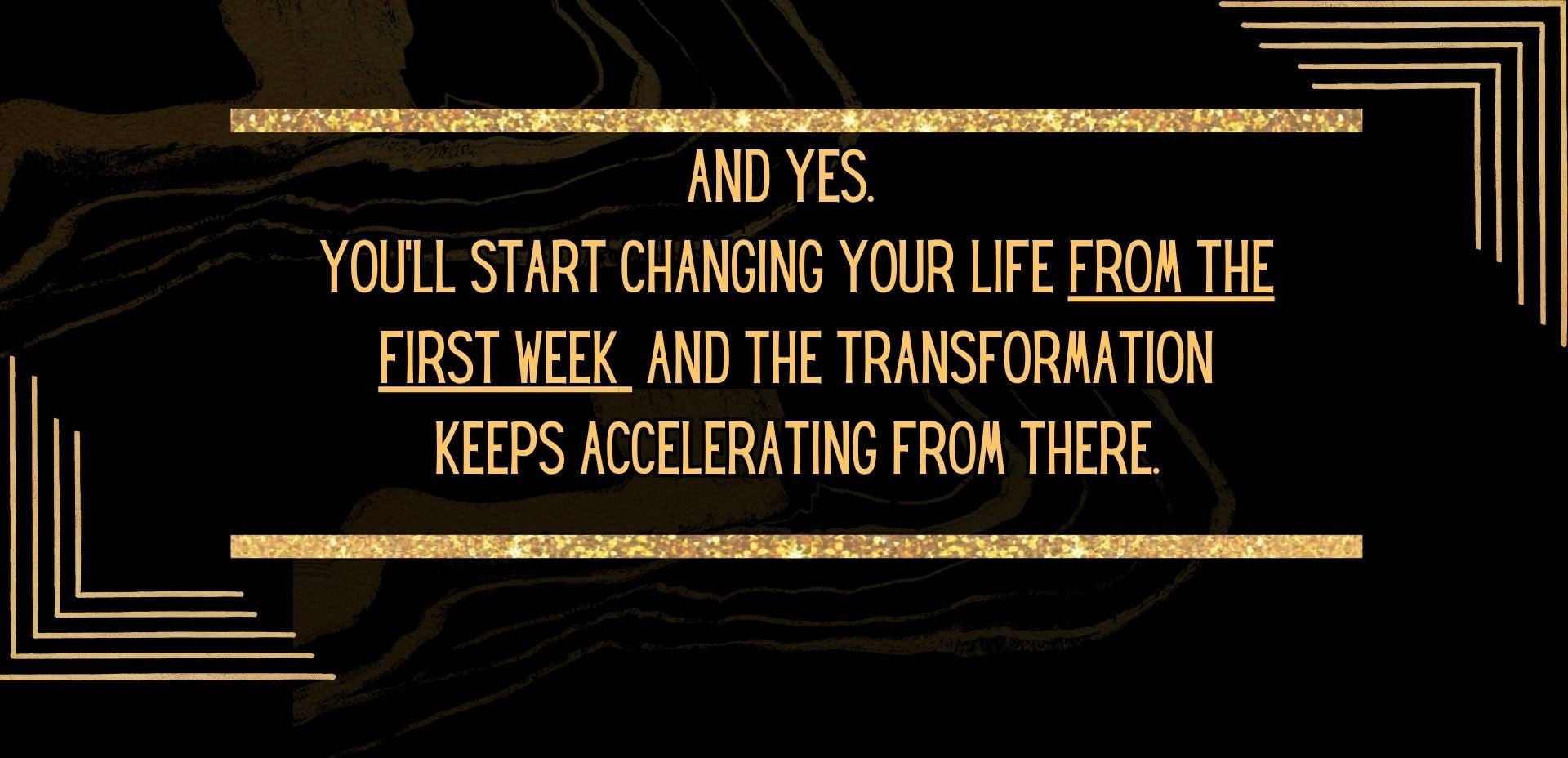 AND YES.
YOU'LL START CHANGING YOUR LIFE FROM THE FIRST WEEK AND THE TRANSFORMATION KEEPS ACCELERATING FROM THERE.